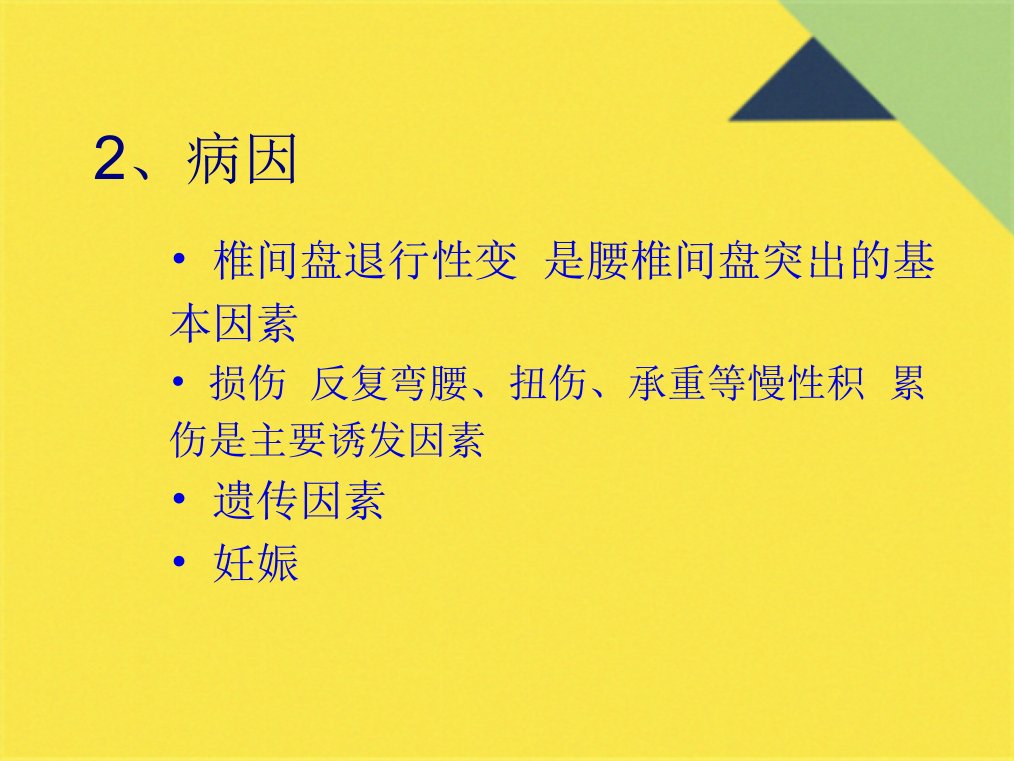 2、病因

• 椎间盘退行性变 是腰椎间盘突出的基本因素

• 损伤 反复弯腰、扭伤、承重等慢性积 累伤是主要诱发因素

• 遗传因素

• 妊娠